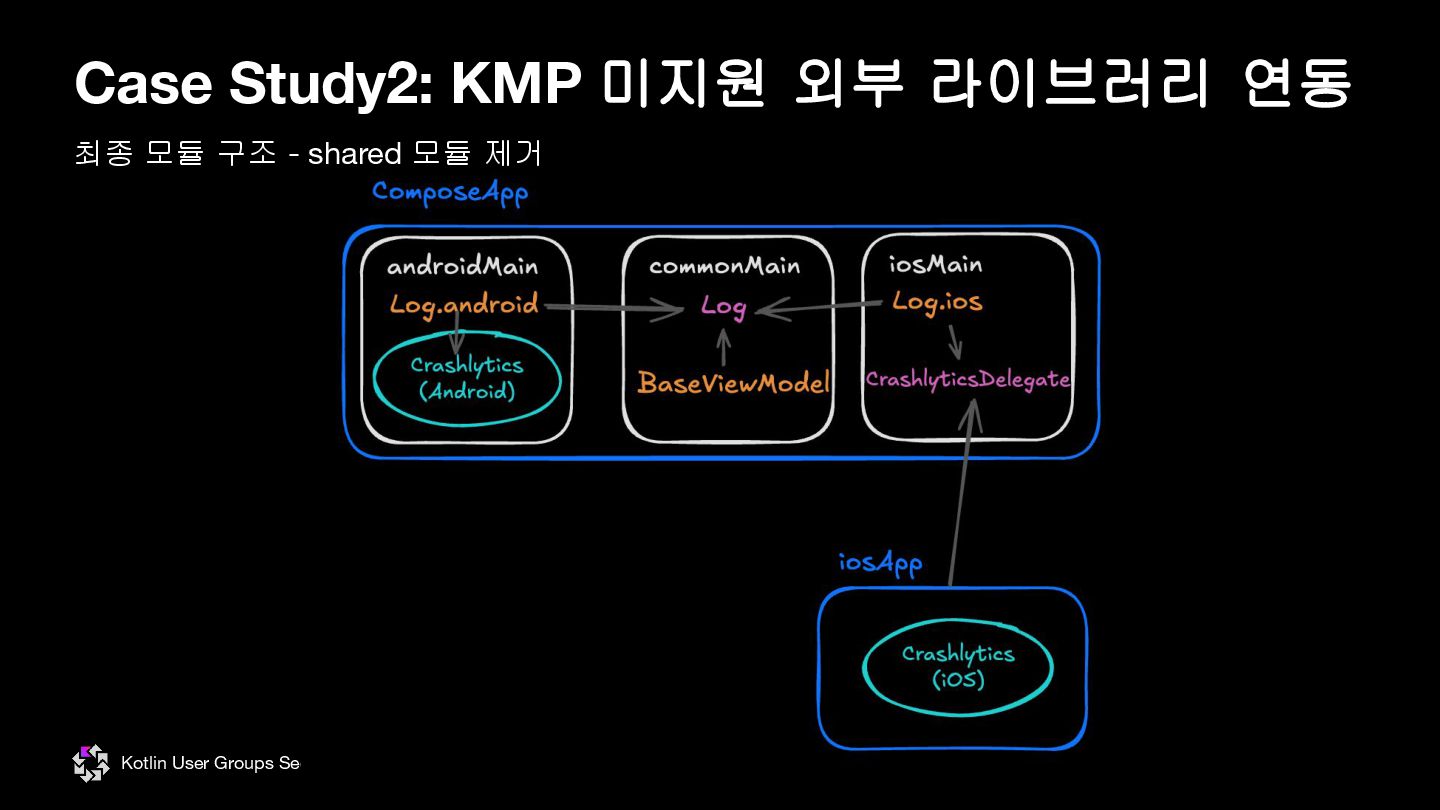 Case Study2: KMP 미지원 외부 라이브러리 연동

최종 모듈 구조 - shared 모듈 제거

ComposeApp

androidMain

Log.android

Crashlytics (Android)

commonMain

Log

BaseViewModel

iosMain

Log.ios

CrashlyticsDelegate

iosApp

Crashlytics (iOS)

Kotlin User Groups Se